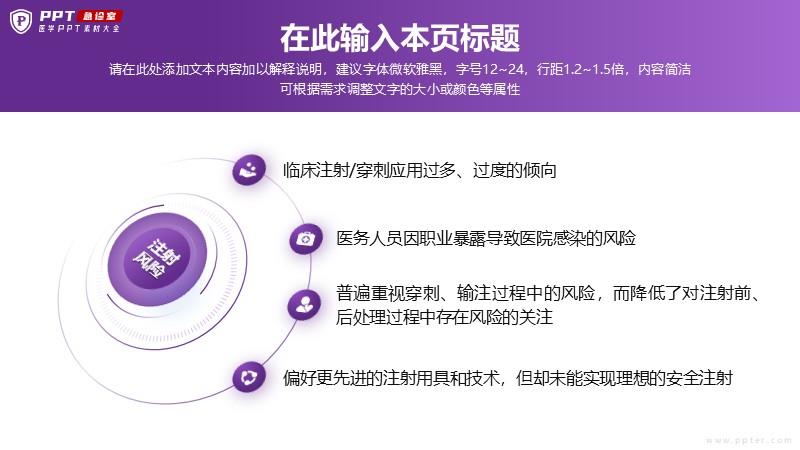 PPT 急诊室
医学PPT素材大全

在此输入本页标题

请在此处添加文本内容加以解释说明，建议字体微软雅黑，字号12~24，行距1.2~1.5倍，内容简洁
可根据需求调整文字的大小或颜色等属性

注射风险

临床注射/穿刺应用过多、过度的倾向

医务人员因职业暴露导致医院感染的风险

普遍重视穿刺、输注过程中的风险，而降低了对注射前、后处理过程中存在风险的关注

偏好更先进的注射用具和技术，但却未能实现理想的安全注射

www.ppter.com